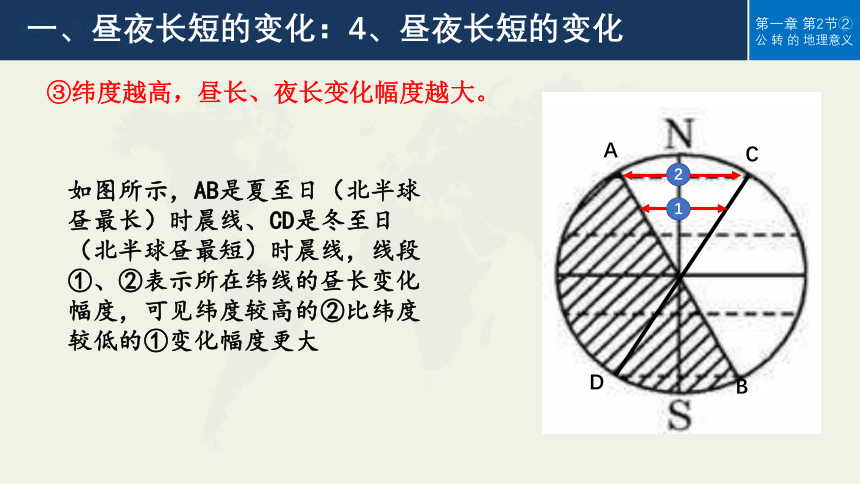 一、昼夜长短的变化：4、昼夜长短的变化

第一章 第2节②
公 转 的 地理意义

③纬度越高，昼长、夜长变化幅度越大。

如图所示，AB是夏至日（北半球昼最长）时晨线、CD是冬至日（北半球昼最短）时晨线，线段①、②表示所在纬线的昼长变化幅度，可见纬度较高的②比纬度较低的①变化幅度更大

N
A
C
2
1
D
B
S